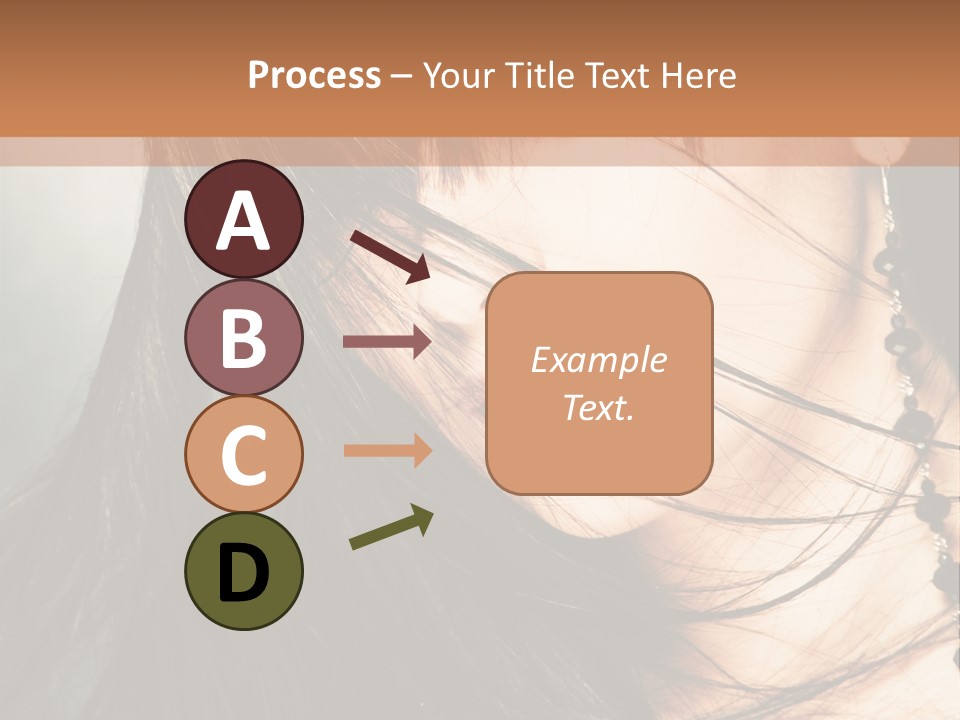 Process – Your Title Text Here

A

B

C

D

Example Text.